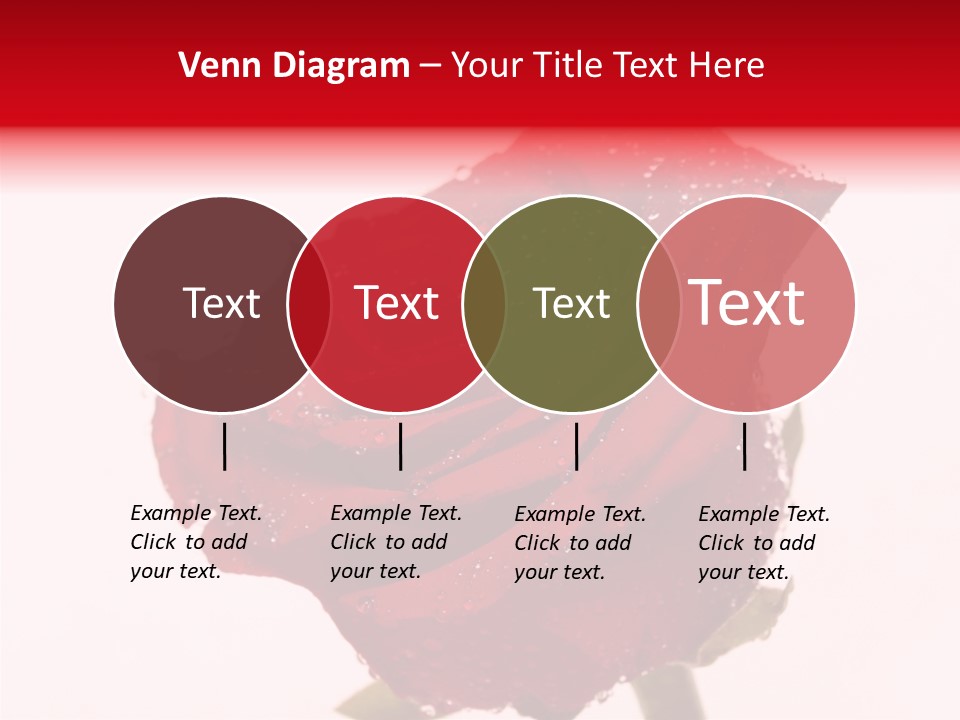 Venn Diagram – Your Title Text Here

Text

Text

Text

Text

Example Text. Click to add your text.

Example Text. Click to add your text.

Example Text. Click to add your text.

Example Text. Click to add your text.